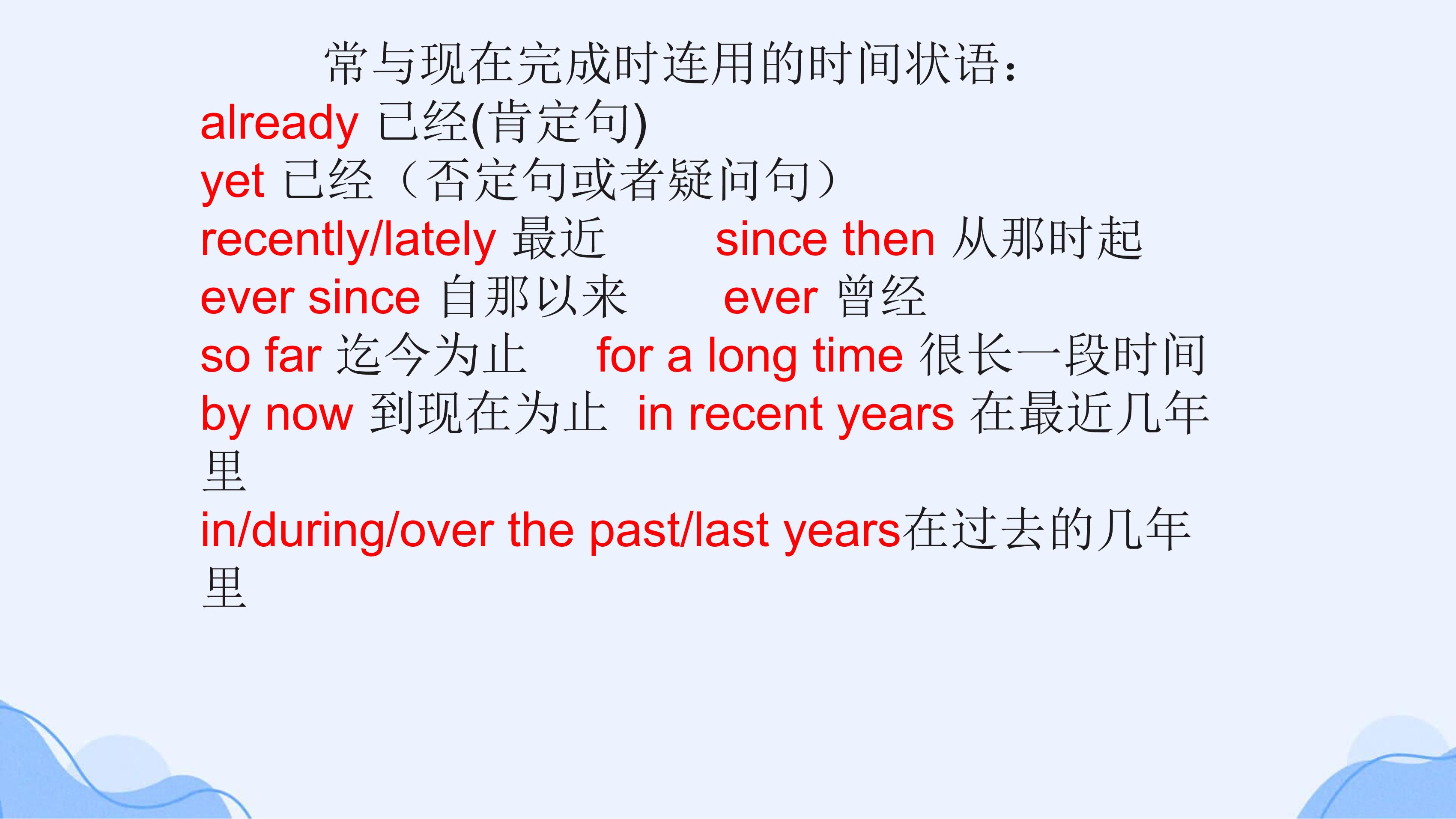 常与现在完成时连用的时间状语：
already 已经(肯定句)
yet 已经（否定句或者疑问句）
recently/lately 最近　　since then 从那时起
ever since 自那以来　　ever 曾经
so far 迄今为止　　for a long time 很长一段时间
by now 到现在为止　in recent years 在最近几年里
in/during/over the past/last years在过去的几年里